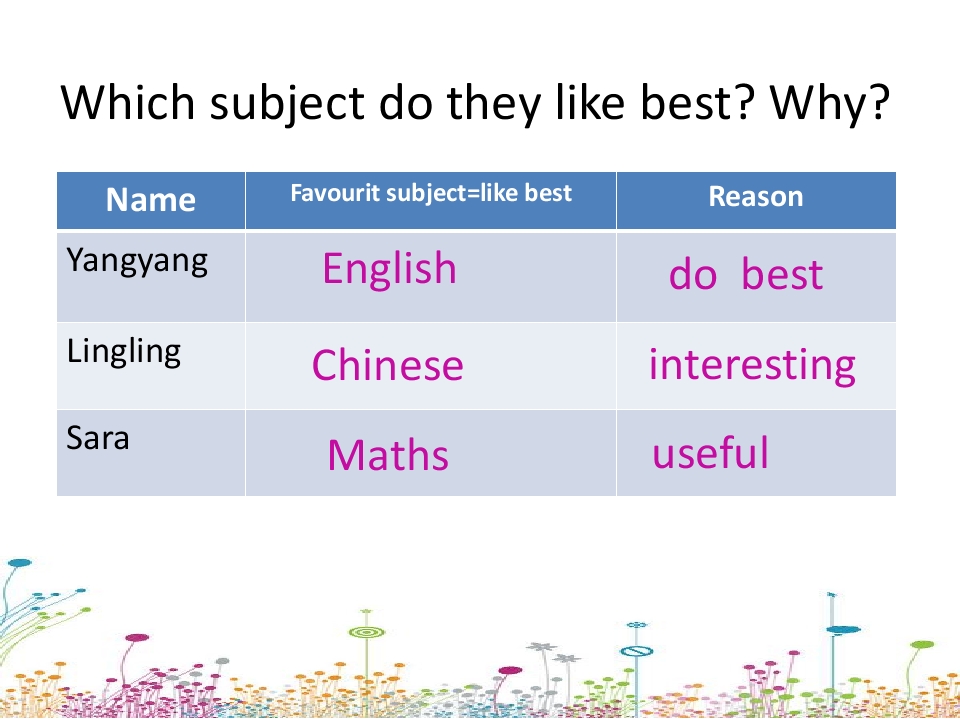 Which subject do they like best? Why?

| Name | Favourit subject=like best | Reason |
|---|---|---|
| Yangyang | English | do best |
| Lingling | Chinese | interesting |
| Sara | Maths | useful |